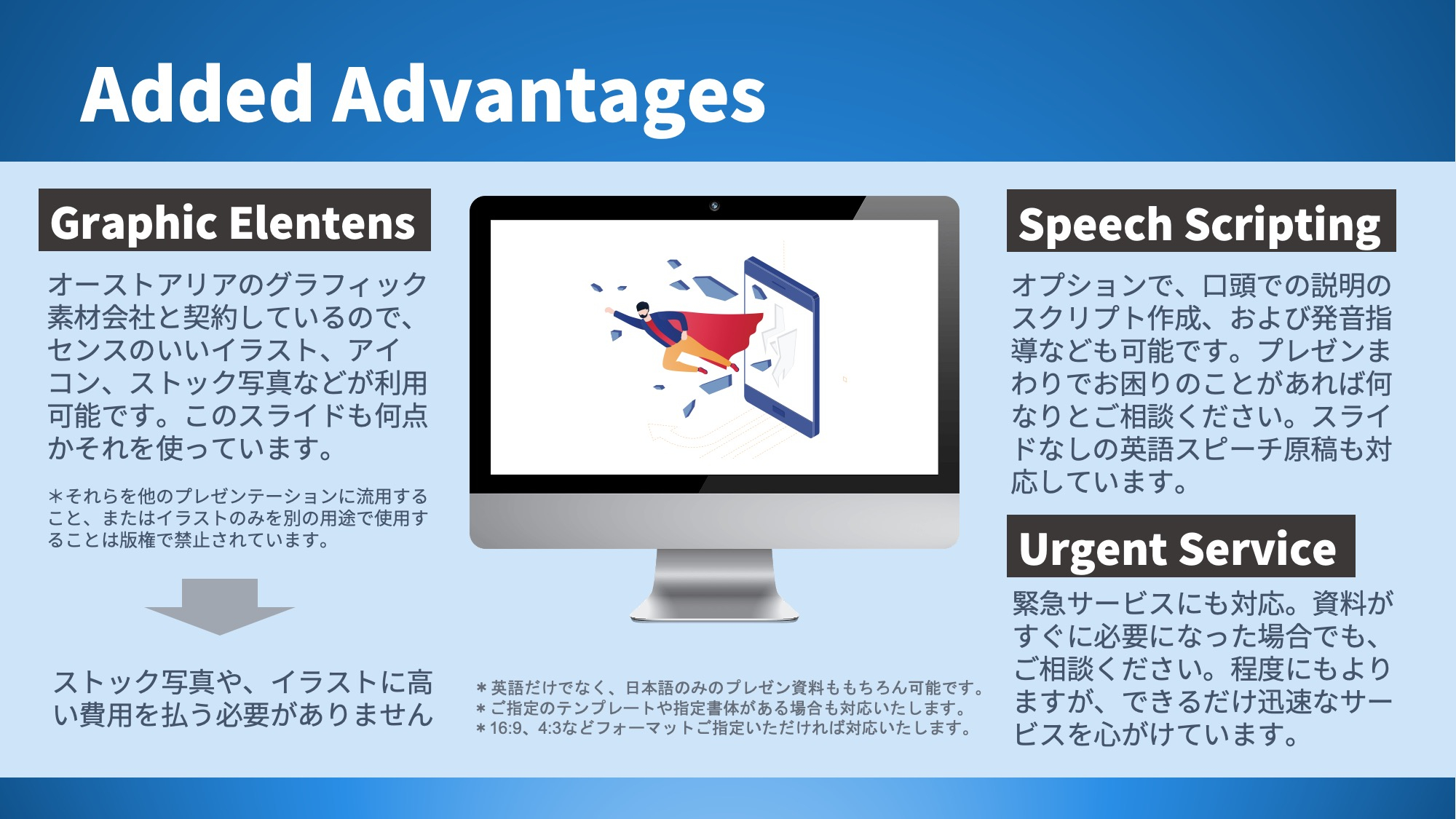 Added Advantages

Graphic Elentens

オーストアリアのグラフィック素材会社と契約しているので、センスのいいイラスト、アイコン、ストック写真などが利用可能です。このスライドも何点かそれを使っています。

＊それらを他のプレゼンテーションに流用すること、またはイラストのみを別の用途で使用することは版権で禁止されています。

ストック写真や、イラストに高い費用を払う必要がありません

＊英語だけでなく、日本語のみのプレゼン資料ももちろん可能です。
＊ご指定のテンプレートや指定書体がある場合も対応いたします。
＊16:9、4:3などフォーマットご指定いただければ対応いたします。

Speech Scripting

オプションで、口頭での説明のスクリプト作成、および発音指導なども可能です。プレゼンまわりでお困りのことがあれば何なりとご相談ください。スライドなしの英語スピーチ原稿も対応しています。

Urgent Service

緊急サービスにも対応。資料がすぐに必要になった場合でも、ご相談ください。程度にもよりますが、できるだけ迅速なサービスを心がけています。